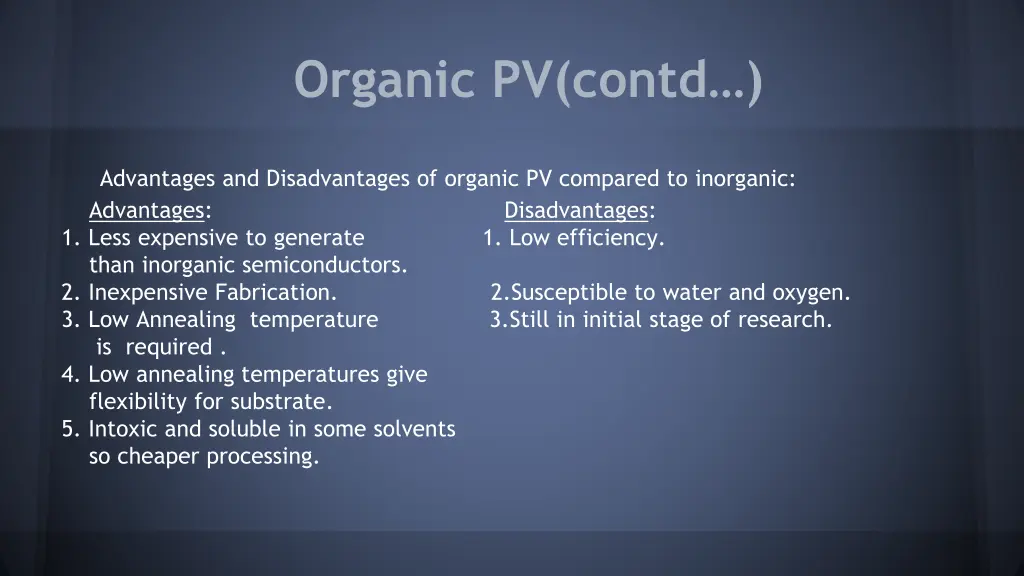 Organic PV(contd…)

Advantages and Disadvantages of organic PV compared to inorganic:

Advantages:
1. Less expensive to generate than inorganic semiconductors.
2. Inexpensive Fabrication.
3. Low Annealing temperature is required .
4. Low annealing temperatures give flexibility for substrate.
5. Intoxic and soluble in some solvents so cheaper processing.

Disadvantages:
1. Low efficiency.
2.Susceptible to water and oxygen.
3.Still in initial stage of research.